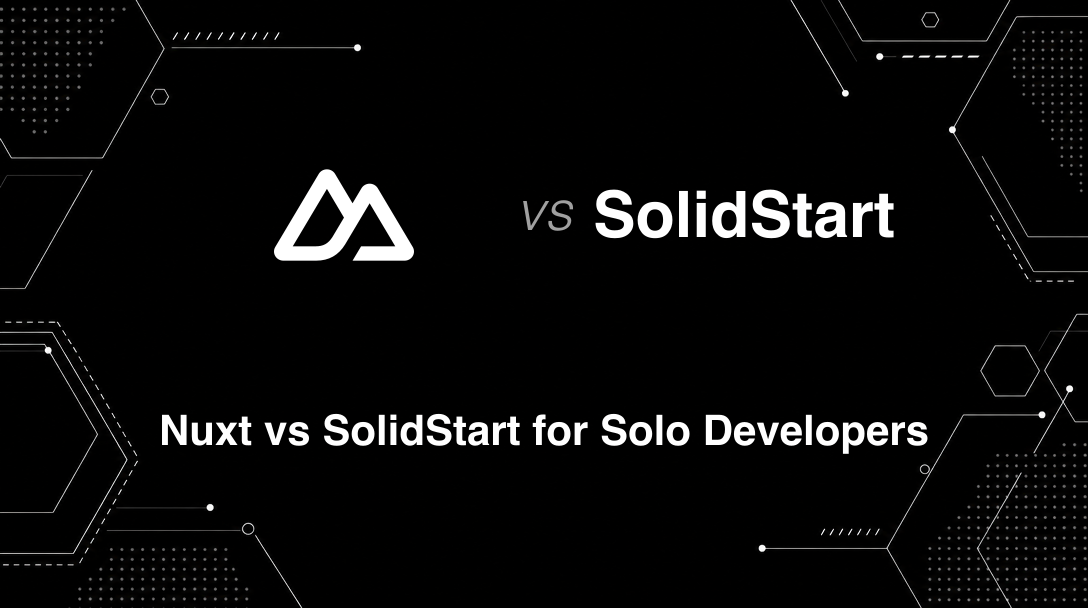 vs SolidStart

Nuxt vs SolidStart for Solo Developers